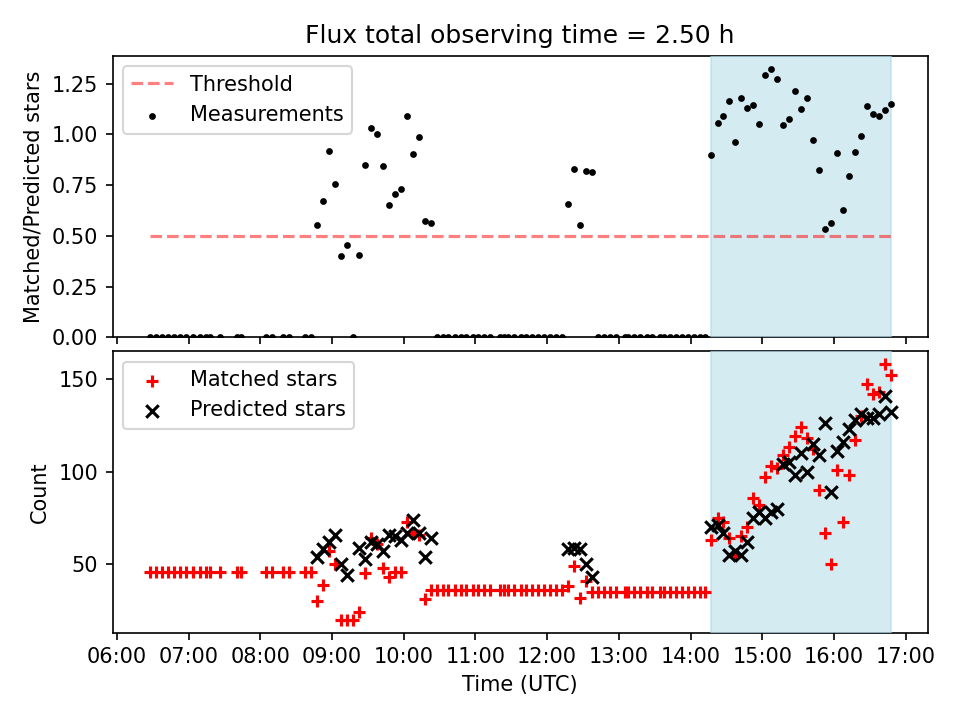 Flux total observing time = 2.50 h

Threshold
Measurements

Matched/Predicted stars

1.25
1.00
0.75
0.50
0.25
0.00

Matched stars
Predicted stars

Count

150
100
50

06:00 07:00 08:00 09:00 10:00 11:00 12:00 13:00 14:00 15:00 16:00 17:00

Time (UTC)